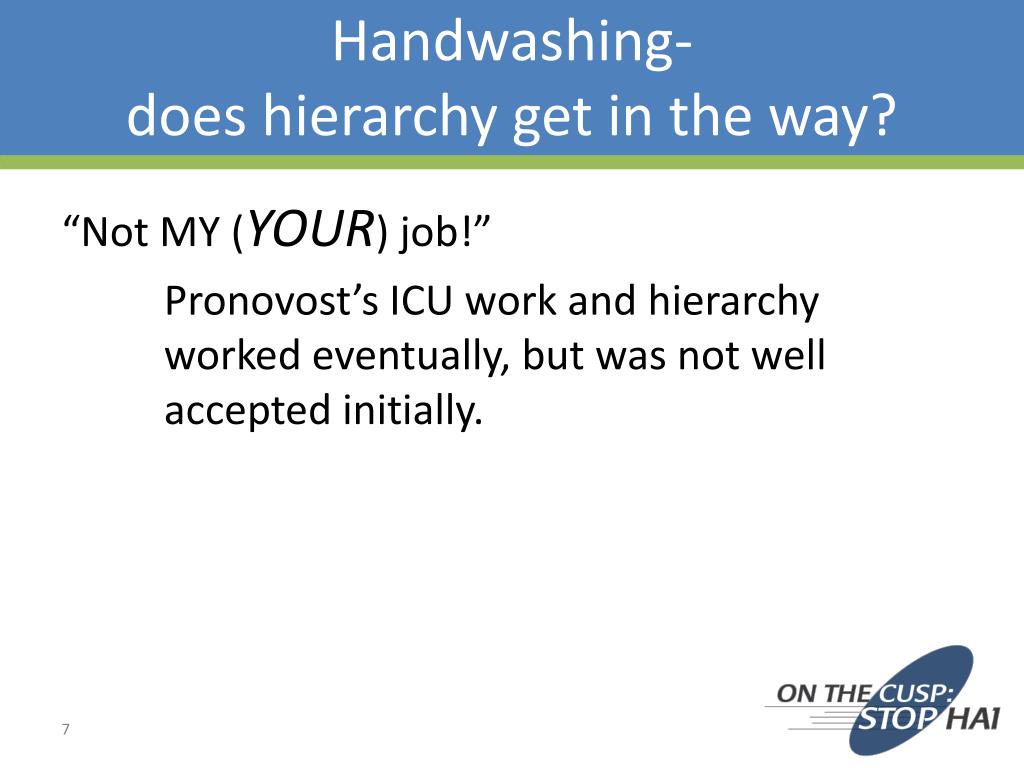 Handwashing-
does hierarchy get in the way?

“Not MY (YOUR) job!”

Pronovost’s ICU work and hierarchy worked eventually, but was not well accepted initially.

7

ON THE CUSP:
STOP HAI